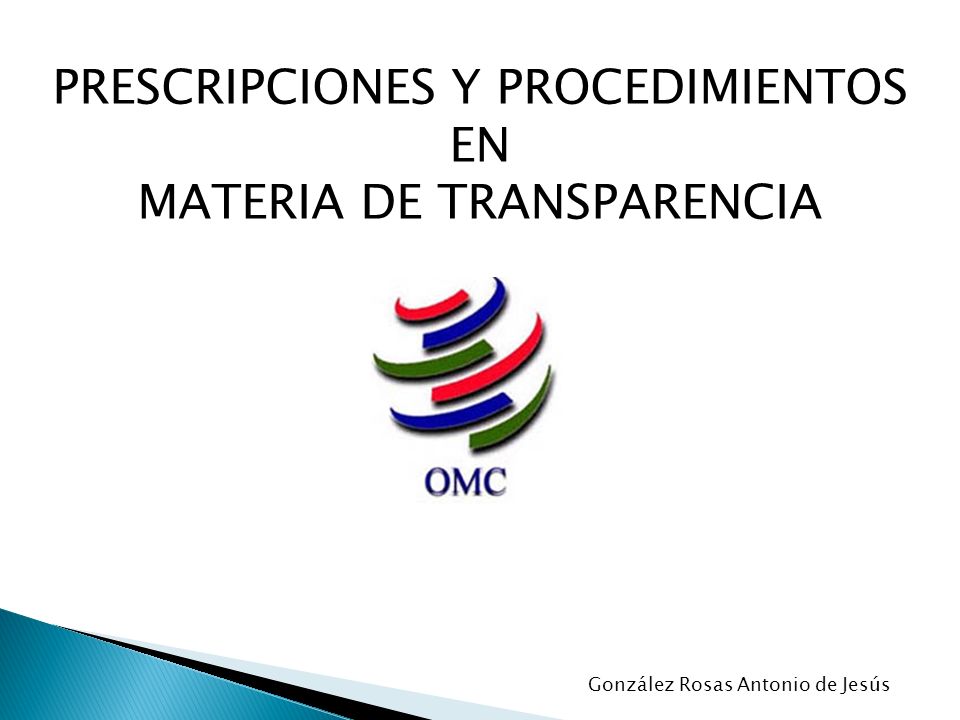 PRESCRIPCIONES Y PROCEDIMIENTOS
EN
MATERIA DE TRANSPARENCIA

OMC

González Rosas Antonio de Jesús